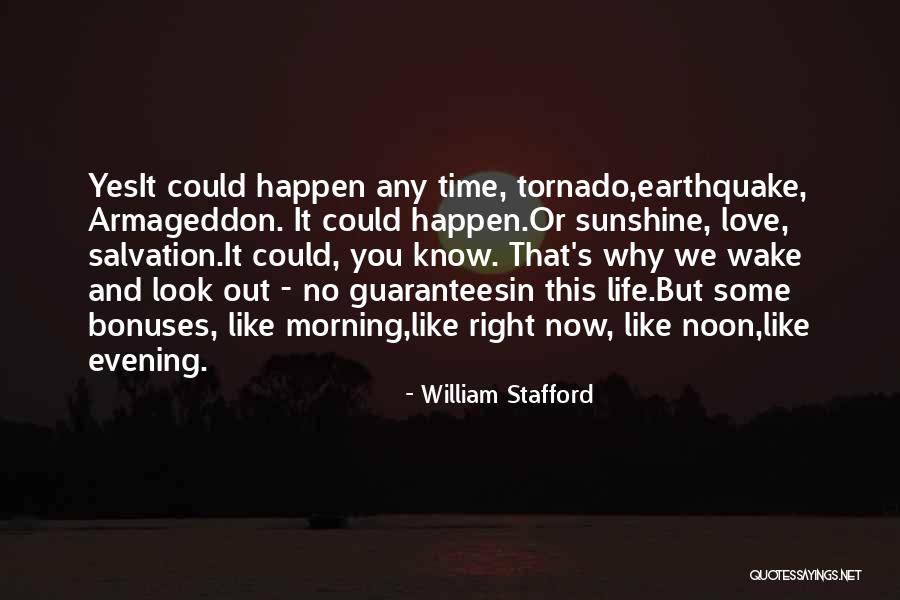 YesIt could happen any time, tornado,earthquake, Armageddon. It could happen.Or sunshine, love, salvation.It could, you know. That's why we wake and look out - no guaranteesin this life.But some bonuses, like morning,like right now, like noon,like evening.

- William Stafford

QUOTESSAYINGS.NET